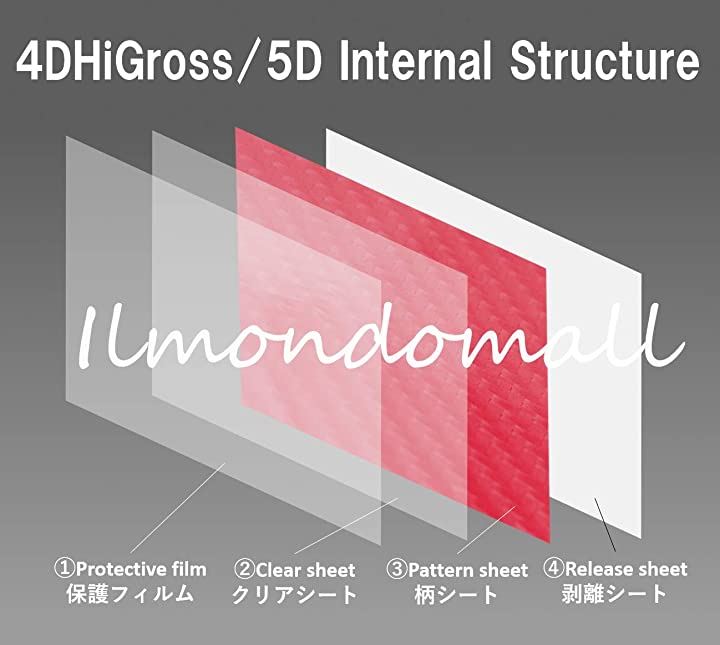 4DHiGross/5D Internal Structure

Ilmondomall

①Protective film
保護フィルム

②Clear sheet
クリアシート

③Pattern sheet
柄シート

④Release sheet
剥離シート